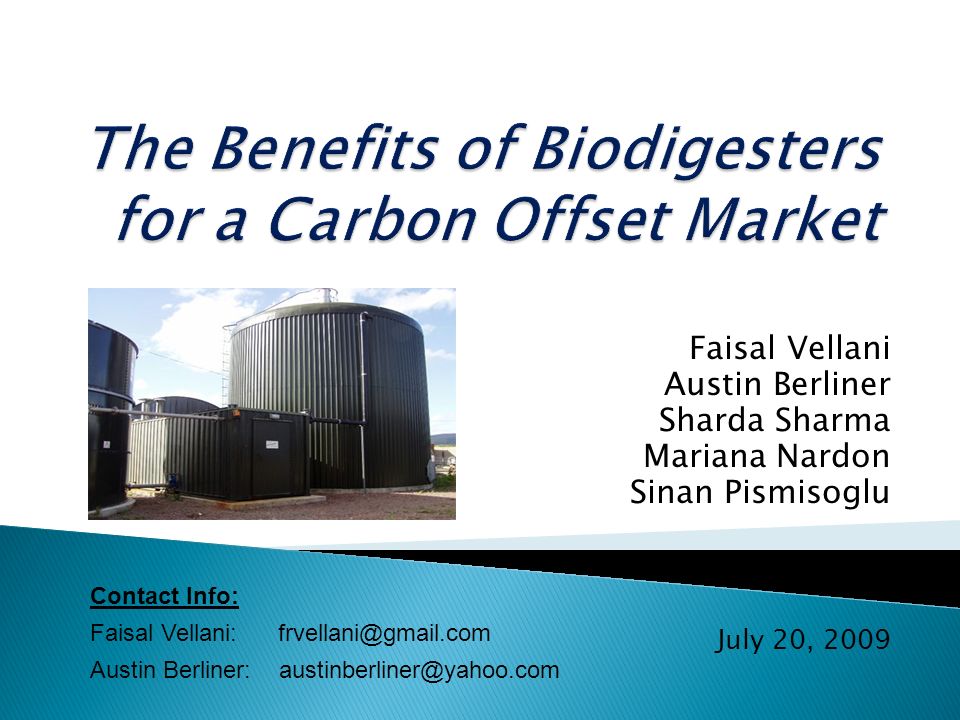 The Benefits of Biodigesters for a Carbon Offset Market

Faisal Vellani
Austin Berliner
Sharda Sharma
Mariana Nardon
Sinan Pismisoglu

Contact Info:
Faisal Vellani: frvellani@gmail.com
Austin Berliner: austinberliner@yahoo.com

July 20, 2009